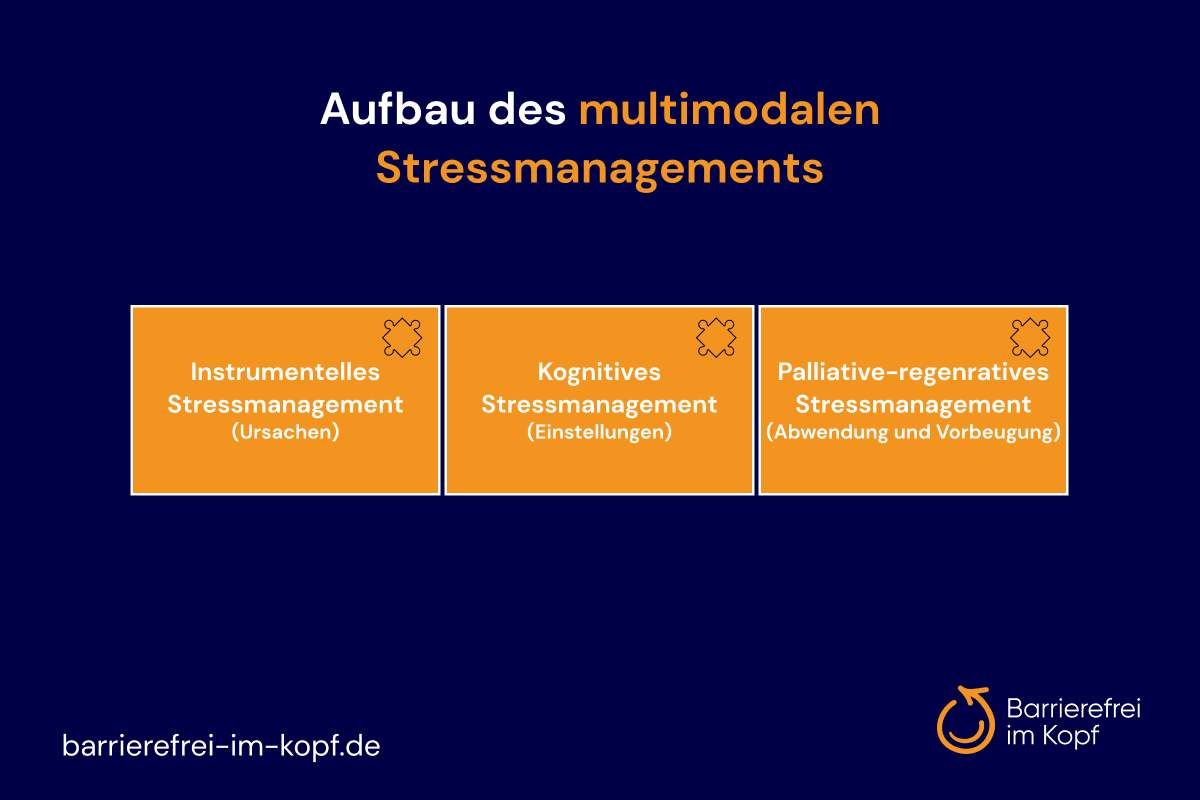 Aufbau des multimodalen Stressmanagements

Instrumentelles Stressmanagement
(Ursachen)

Kognitives Stressmanagement
(Einstellungen)

Palliative-regenratives Stressmanagement
(Abwendung und Vorbeugung)

barrierefrei-im-kopf.de

Barrierefrei im Kopf